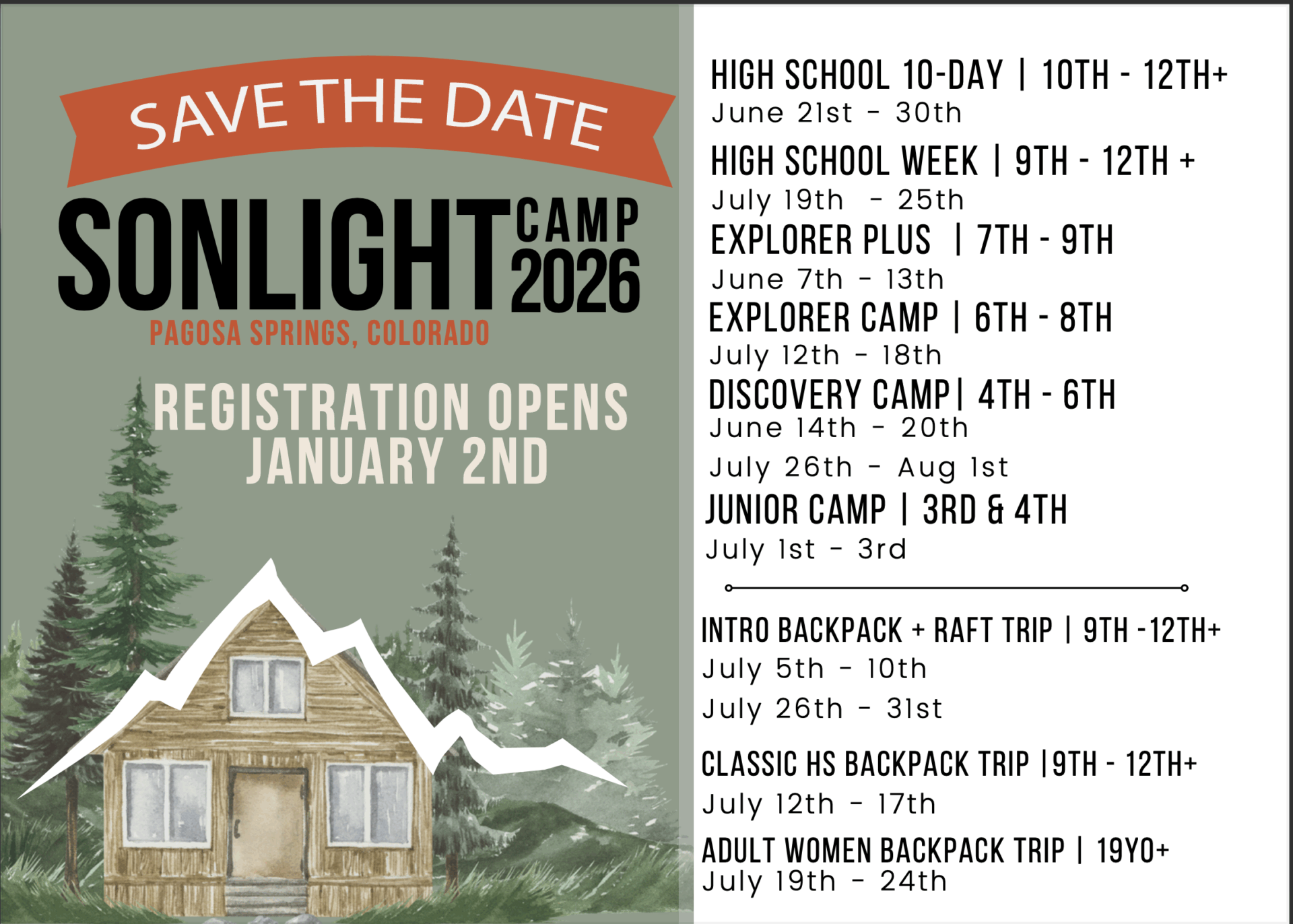 SAVE THE DATE

SONLIGHT CAMP 2026

PAGOSA SPRINGS, COLORADO

REGISTRATION OPENS JANUARY 2ND

HIGH SCHOOL 10-DAY | 10TH - 12TH+
June 21st - 30th

HIGH SCHOOL WEEK | 9TH - 12TH +
July 19th - 25th

EXPLORER PLUS | 7TH - 9TH
June 7th - 13th

EXPLORER CAMP | 6TH - 8TH
July 12th - 18th

DISCOVERY CAMP| 4TH - 6TH
June 14th - 20th
July 26th - Aug 1st

JUNIOR CAMP | 3RD & 4TH
July 1st - 3rd

INTRO BACKPACK + RAFT TRIP | 9TH -12TH+
July 5th - 10th
July 26th - 31st

CLASSIC HS BACKPACK TRIP |9TH - 12TH+
July 12th - 17th

ADULT WOMEN BACKPACK TRIP | 19YO+
July 19th - 24th